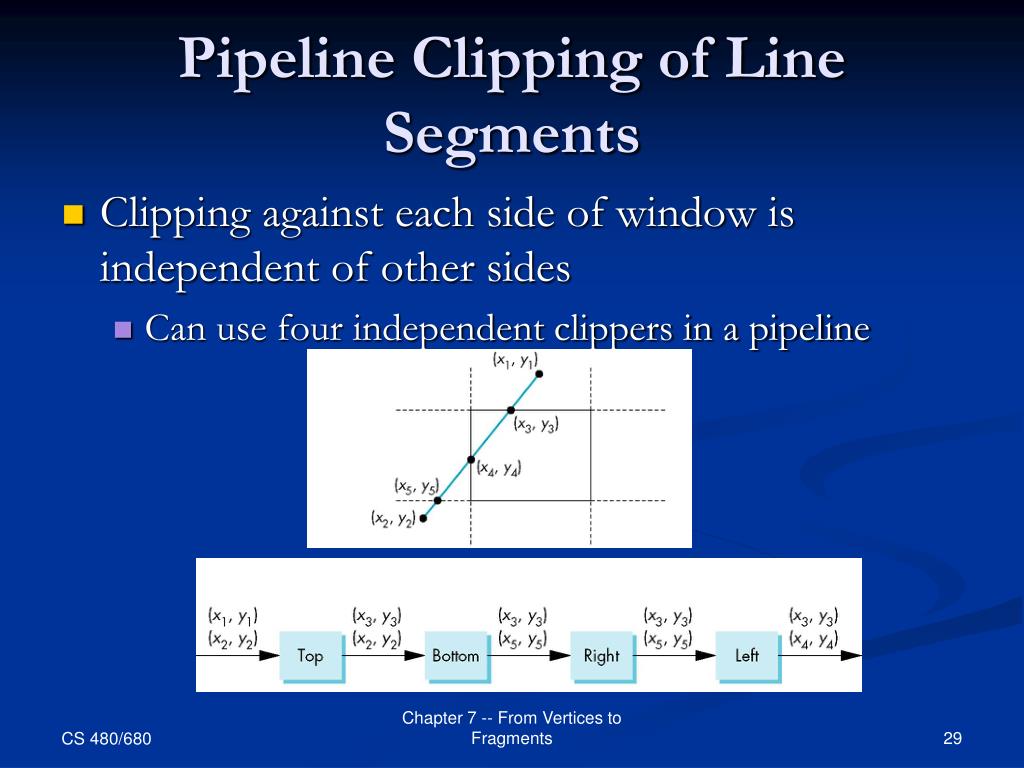 Pipeline Clipping of Line Segments

Clipping against each side of window is independent of other sides

Can use four independent clippers in a pipeline

$(x_1, y_1)$
$(x_3, y_3)$
$(x_4, y_4)$
$(x_5, y_5)$
$(x_2, y_2)$

$(x_1, y_1)$
$(x_2, y_2)$
Top
$(x_3, y_3)$
$(x_2, y_2)$
Bottom
$(x_3, y_3)$
$(x_5, y_5)$
Right
$(x_3, y_3)$
$(x_5, y_5)$
Left
$(x_3, y_3)$
$(x_4, y_4)$

CS 480/680

Chapter 7 -- From Vertices to Fragments

29